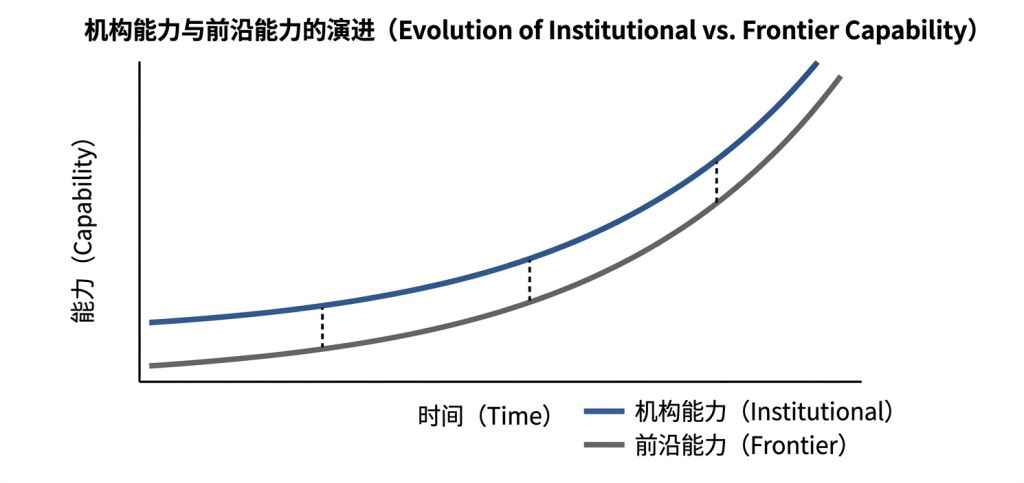 机构能力与前沿能力的演进（Evolution of Institutional vs. Frontier Capability）

能力（Capability）

时间（Time）

机构能力（Institutional）

前沿能力（Frontier）